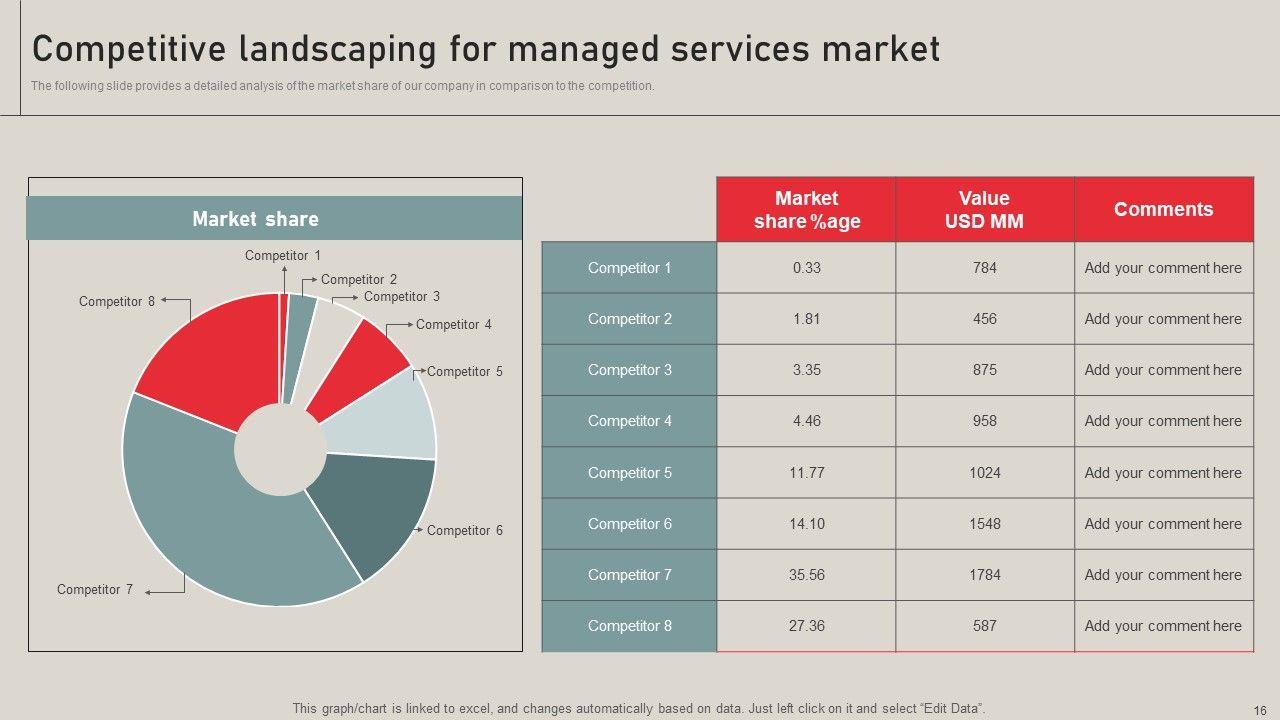 Competitive landscaping for managed services market

The following slide provides a detailed analysis of the market share of our company in comparison to the competition.

Market share

Competitor 1
Competitor 2
Competitor 3
Competitor 4
Competitor 5
Competitor 6
Competitor 7
Competitor 8

| | Market share %age | Value USD MM | Comments |
|---|---|---|---|
| Competitor 1 | 0.33 | 784 | Add your comment here |
| Competitor 2 | 1.81 | 456 | Add your comment here |
| Competitor 3 | 3.35 | 875 | Add your comment here |
| Competitor 4 | 4.46 | 958 | Add your comment here |
| Competitor 5 | 11.77 | 1024 | Add your comment here |
| Competitor 6 | 14.10 | 1548 | Add your comment here |
| Competitor 7 | 35.56 | 1784 | Add your comment here |
| Competitor 8 | 27.36 | 587 | Add your comment here |

This graph/chart is linked to excel, and changes automatically based on data. Just left click on it and select "Edit Data".

16